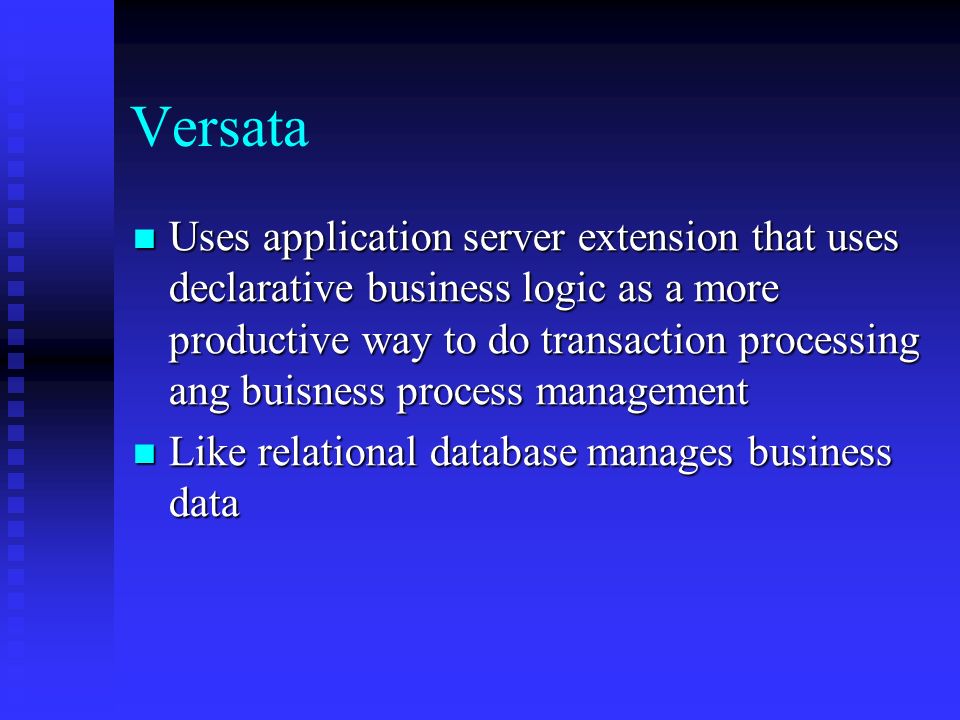 Versata

Uses application server extension that uses declarative business logic as a more productive way to do transaction processing ang buisness process management

Like relational database manages business data